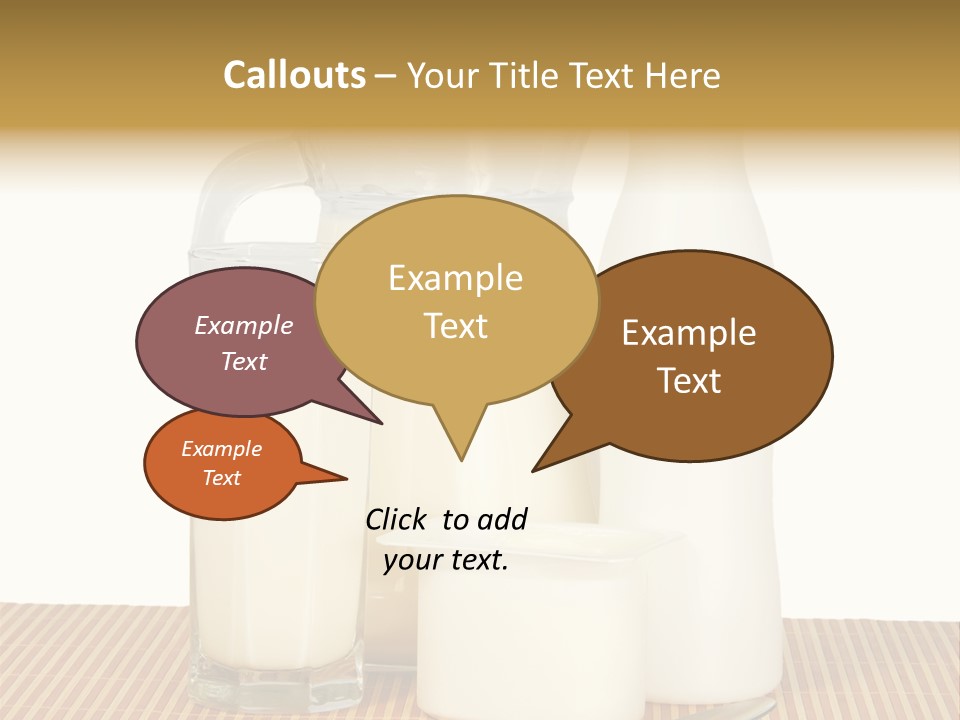 Callouts – Your Title Text Here

Example Text

Example Text

Example Text

Example Text

Click to add your text.